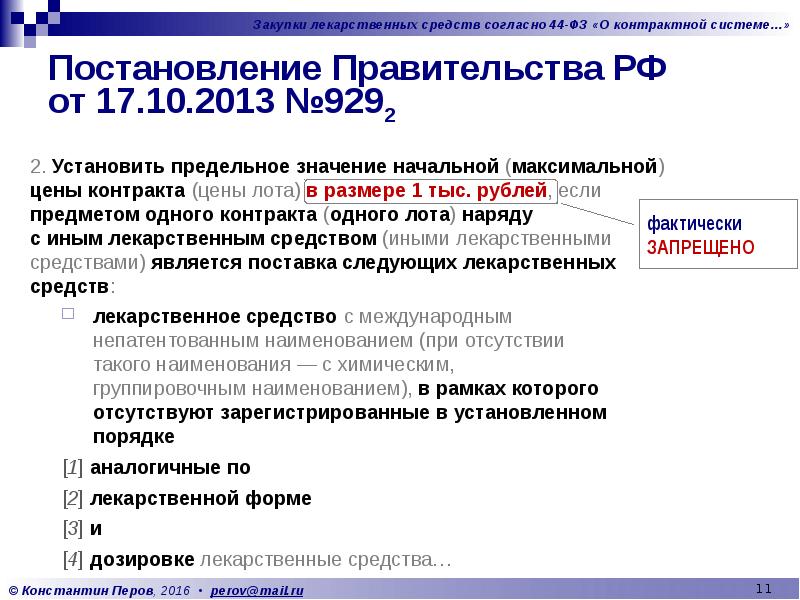 Закупки лекарственных средств согласно 44-ФЗ «О контрактной системе…»

Постановление Правительства РФ от 17.10.2013 №929$_2$

2. Установить предельное значение начальной (максимальной) цены контракта (цены лота) в размере 1 тыс. рублей, если предметом одного контракта (одного лота) наряду с иным лекарственным средством (иными лекарственными средствами) является поставка следующих лекарственных средств:

фактически ЗАПРЕЩЕНО

лекарственное средство с международным непатентованным наименованием (при отсутствии такого наименования — с химическим, группировочным наименованием), в рамках которого отсутствуют зарегистрированные в установленном порядке

[1] аналогичные по

[2] лекарственной форме

[3] и

[4] дозировке лекарственные средства…

© Константин Перов, 2016 • perov@mail.ru

11